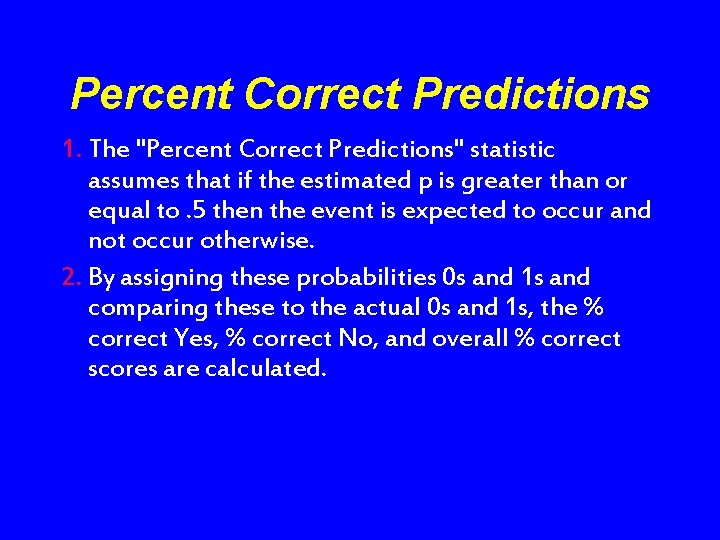 Percent Correct Predictions

1. The "Percent Correct Predictions" statistic assumes that if the estimated p is greater than or equal to .5 then the event is expected to occur and not occur otherwise.

2. By assigning these probabilities 0s and 1s and comparing these to the actual 0s and 1s, the % correct Yes, % correct No, and overall % correct scores are calculated.